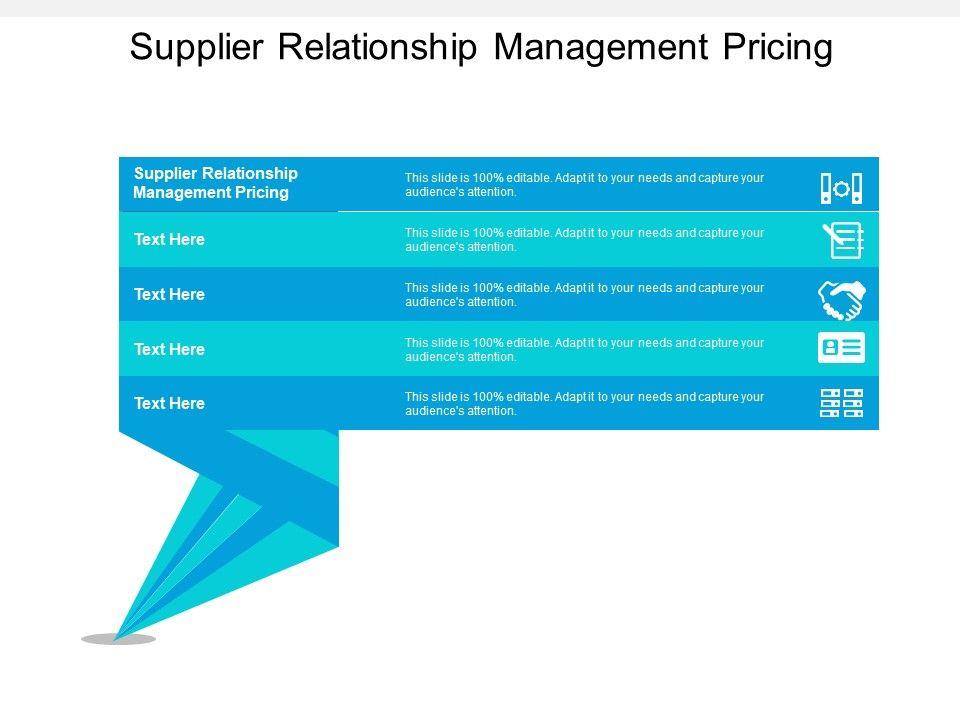 Supplier Relationship Management Pricing

Supplier Relationship Management Pricing

This slide is 100% editable. Adapt it to your needs and capture your audience's attention.

Text Here

This slide is 100% editable. Adapt it to your needs and capture your audience's attention.

Text Here

This slide is 100% editable. Adapt it to your needs and capture your audience's attention.

Text Here

This slide is 100% editable. Adapt it to your needs and capture your audience's attention.

Text Here

This slide is 100% editable. Adapt it to your needs and capture your audience's attention.